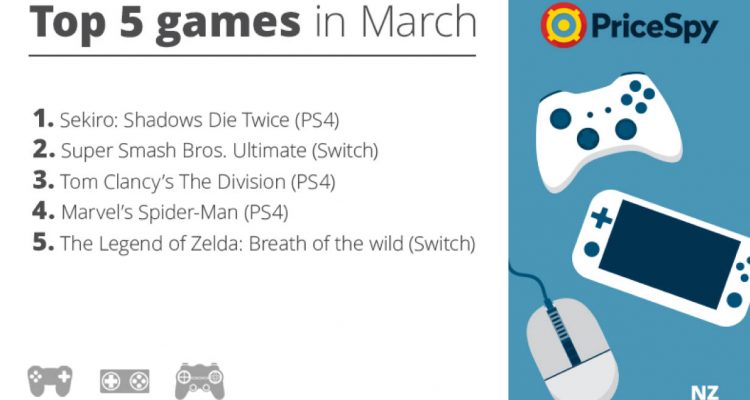 Top 5 games in March

1. Sekiro: Shadows Die Twice (PS4)
2. Super Smash Bros. Ultimate (Switch)
3. Tom Clancy's The Division (PS4)
4. Marvel's Spider-Man (PS4)
5. The Legend of Zelda: Breath of the wild (Switch)

PriceSpy

NZ